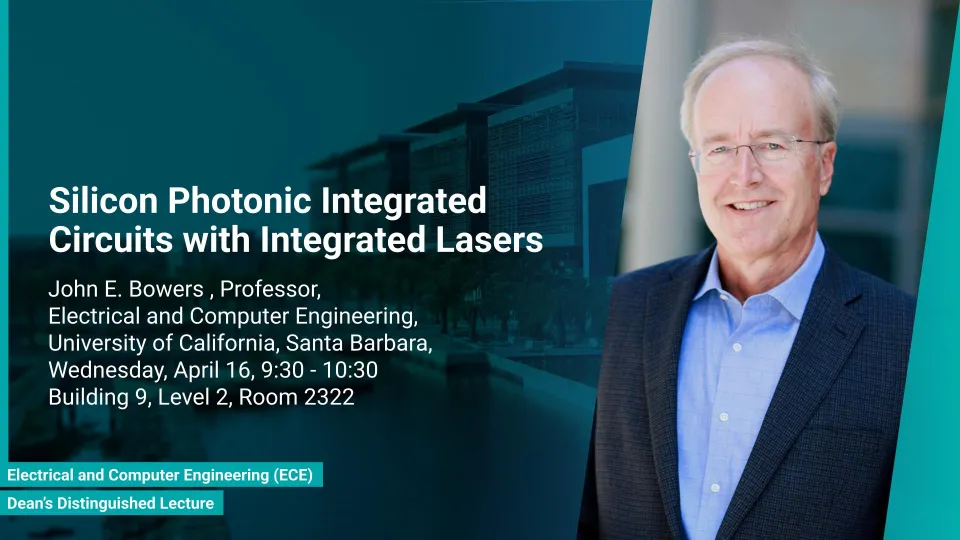 Silicon Photonic Integrated Circuits with Integrated Lasers

John E. Bowers , Professor,
Electrical and Computer Engineering,
University of California, Santa Barbara,
Wednesday, April 16, 9:30 - 10:30
Building 9, Level 2, Room 2322

Electrical and Computer Engineering (ECE)

Dean's Distinguished Lecture